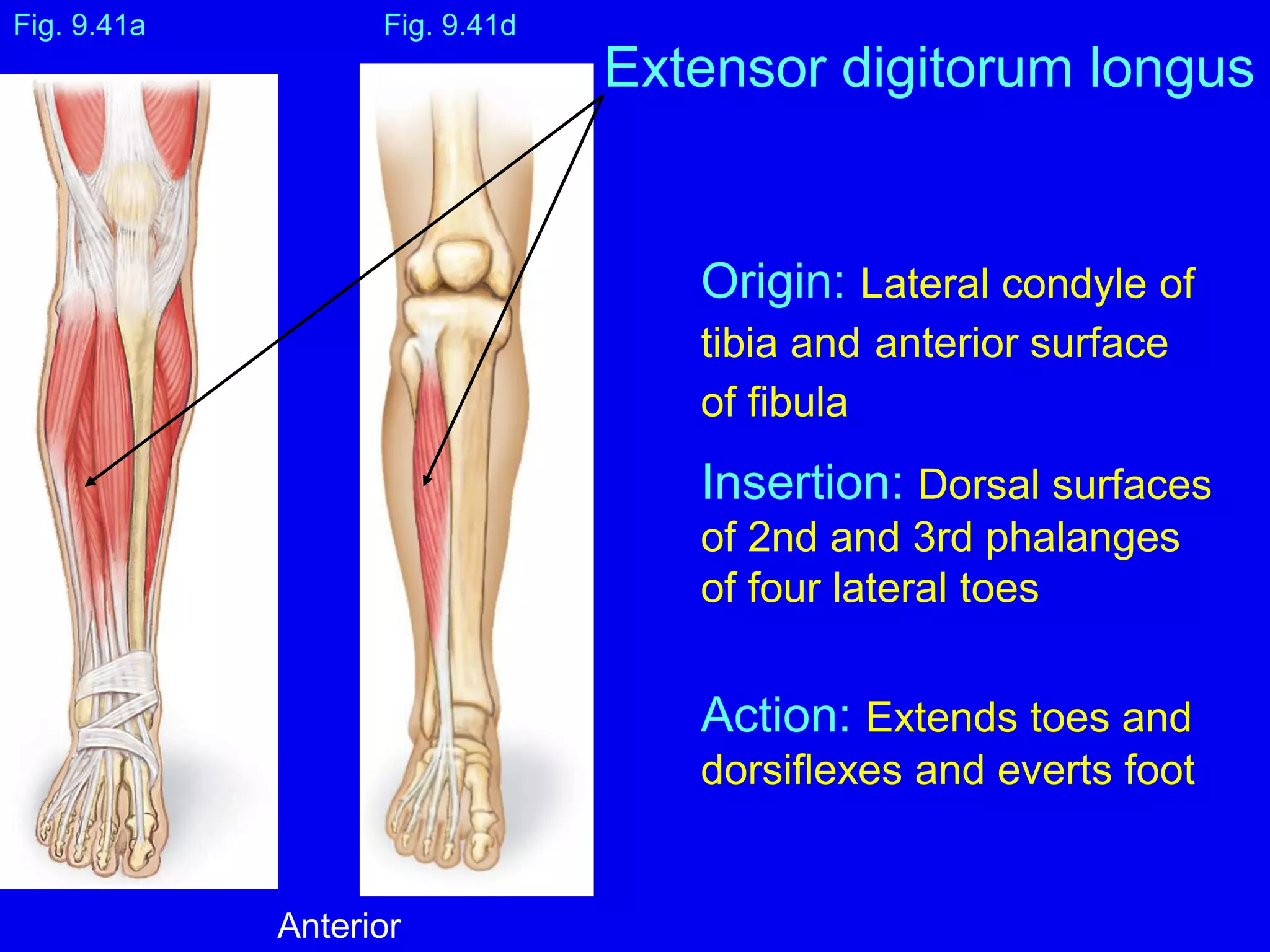 Fig. 9.41a

Fig. 9.41d

Extensor digitorum longus

Origin: Lateral condyle of tibia and anterior surface of fibula

Insertion: Dorsal surfaces of 2nd and 3rd phalanges of four lateral toes

Action: Extends toes and dorsiflexes and everts foot

Anterior